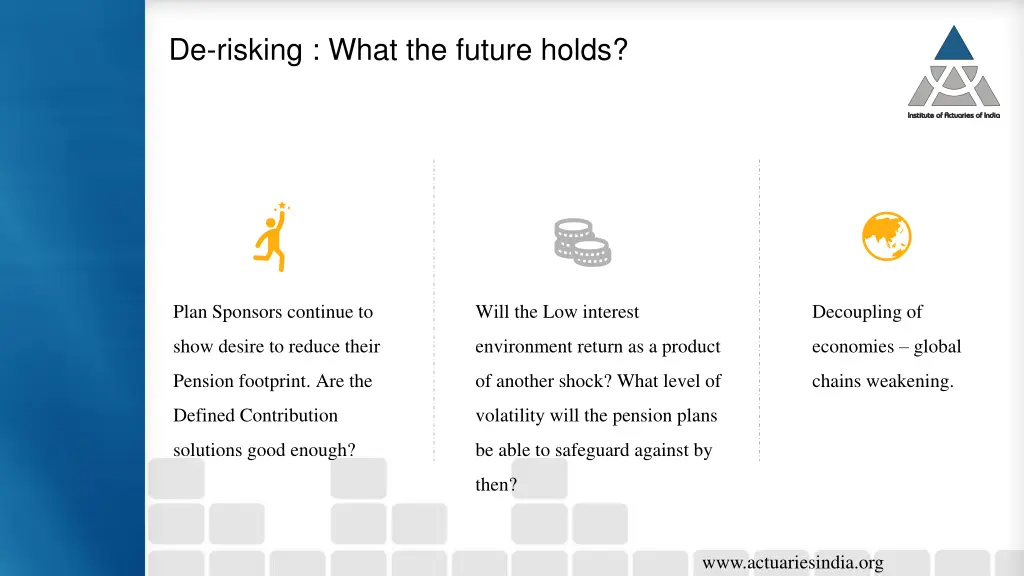 De-risking : What the future holds?

Institute of Actuaries of India

Plan Sponsors continue to show desire to reduce their Pension footprint. Are the Defined Contribution solutions good enough?

Will the Low interest environment return as a product of another shock? What level of volatility will the pension plans be able to safeguard against by then?

Decoupling of economies – global chains weakening.

www.actuariesindia.org